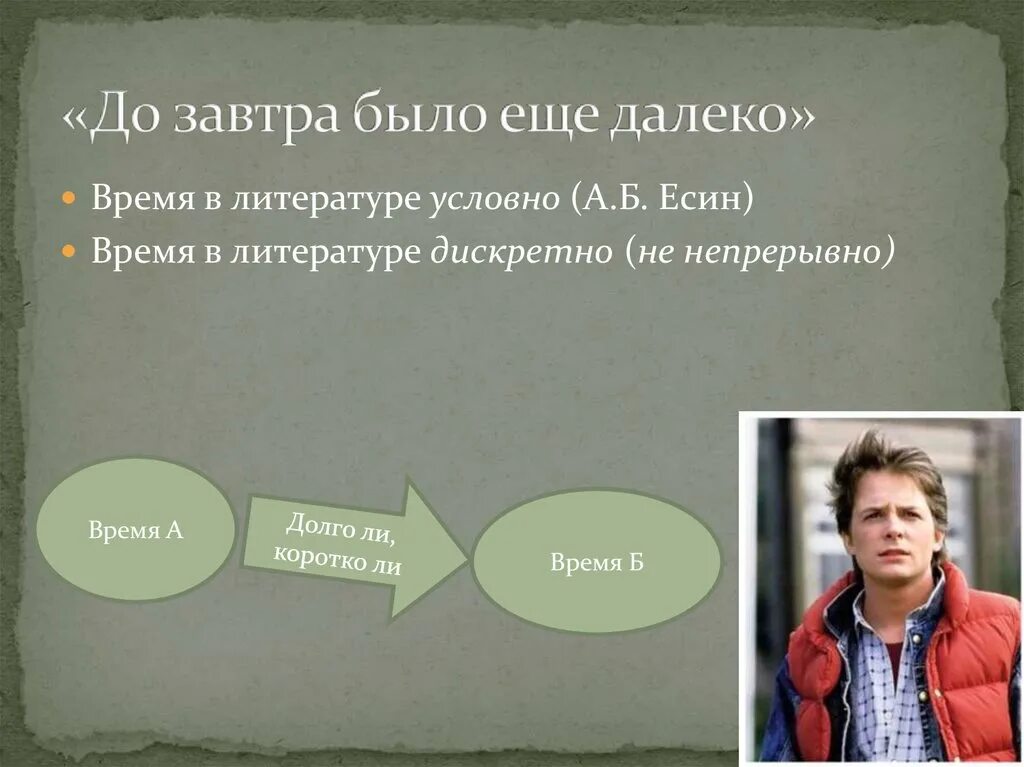 «До завтра было еще далеко»

Время в литературе условно (А.Б. Есин)

Время в литературе дискретно (не непрерывно)

Время А

Долго ли, коротко ли

Время Б